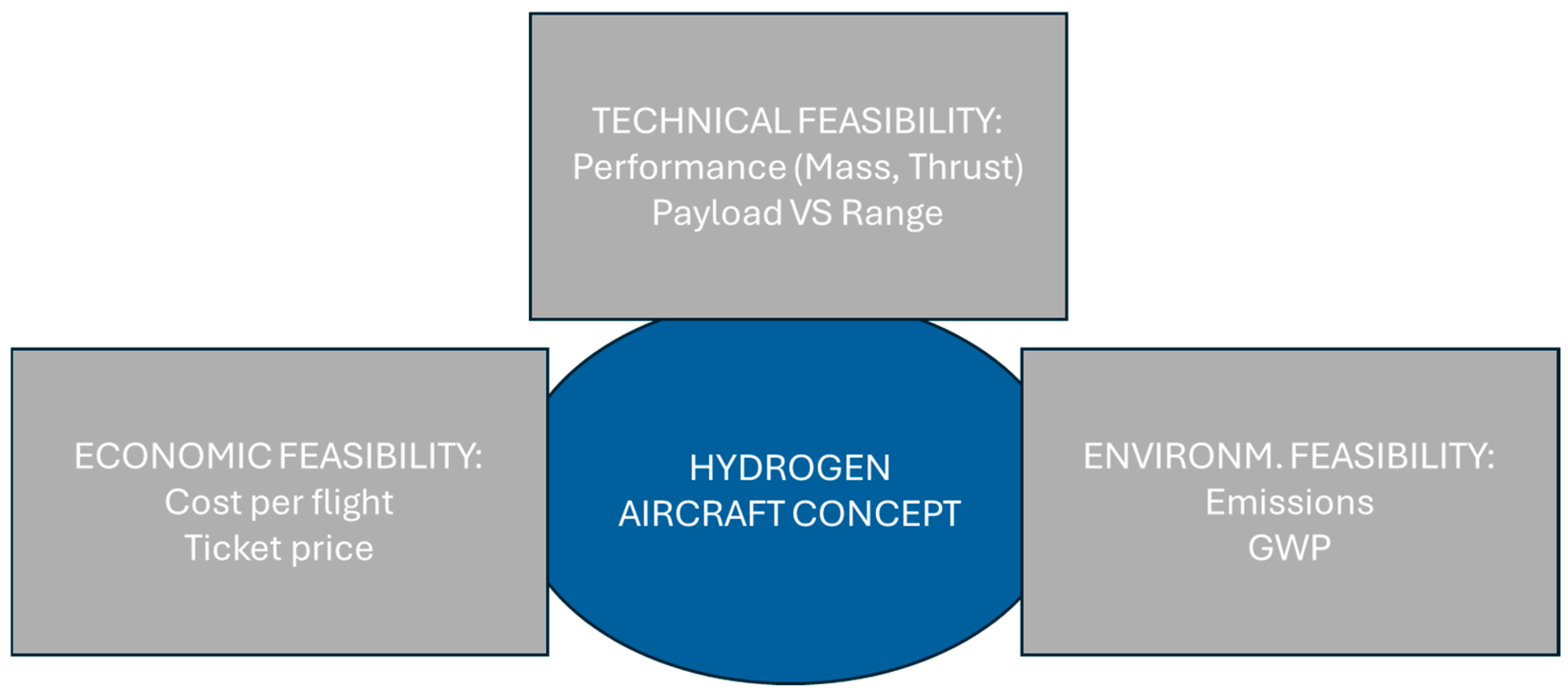 TECHNICAL FEASIBILITY:
Performance (Mass, Thrust)
Payload VS Range

ECONOMIC FEASIBILITY:
Cost per flight
Ticket price

HYDROGEN
AIRCRAFT CONCEPT

ENVIRONM. FEASIBILITY:
Emissions
GWP